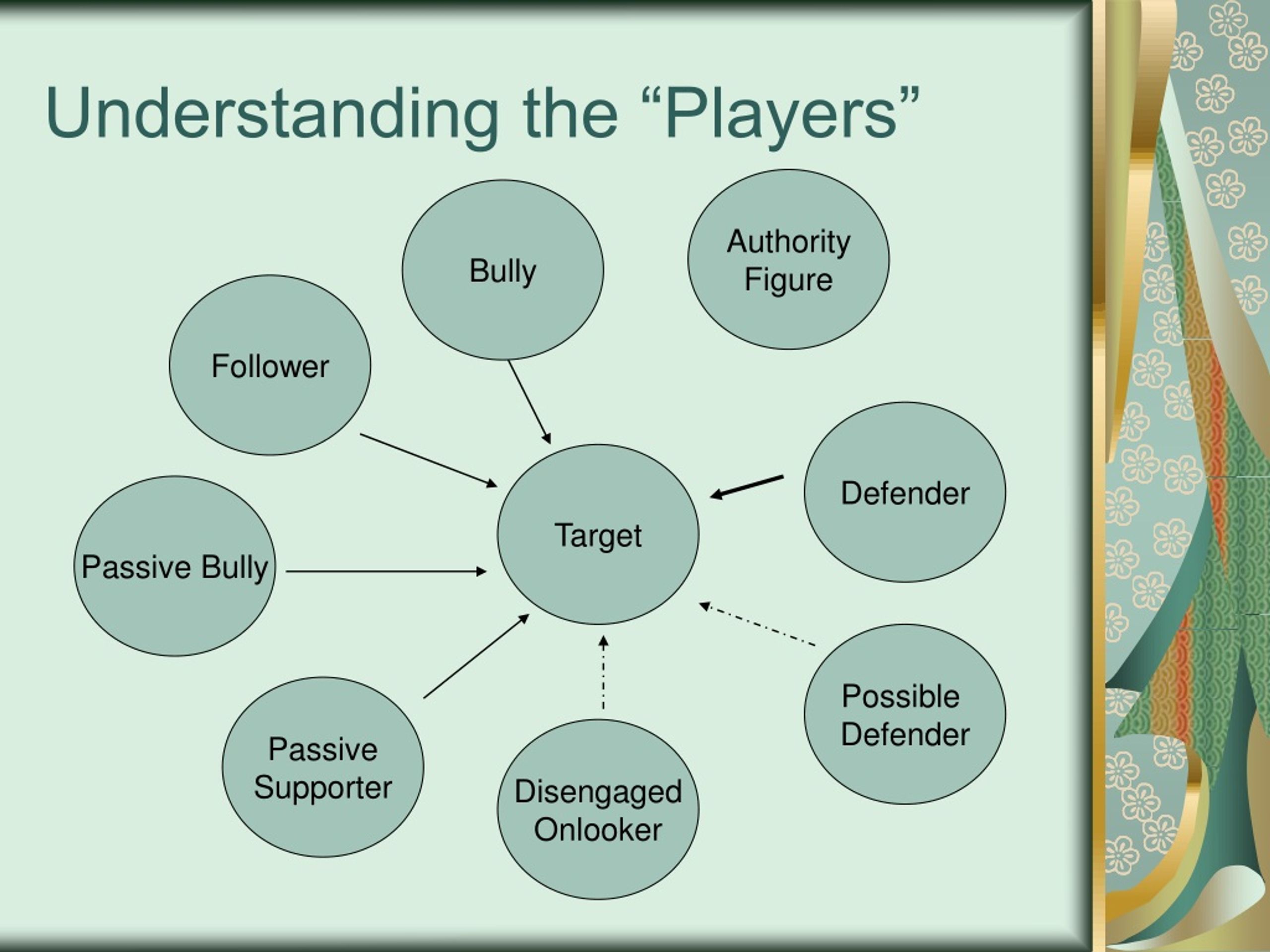 Understanding the “Players”

Bully

Authority Figure

Follower

Defender

Target

Passive Bully

Possible Defender

Passive Supporter

Disengaged Onlooker